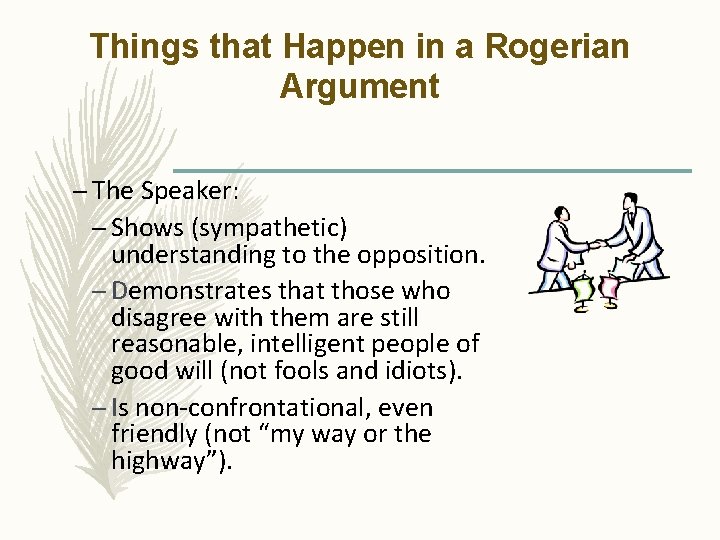 Things that Happen in a Rogerian Argument

– The Speaker:

– Shows (sympathetic) understanding to the opposition.

– Demonstrates that those who disagree with them are still reasonable, intelligent people of good will (not fools and idiots).

– Is non-confrontational, even friendly (not “my way or the highway”).